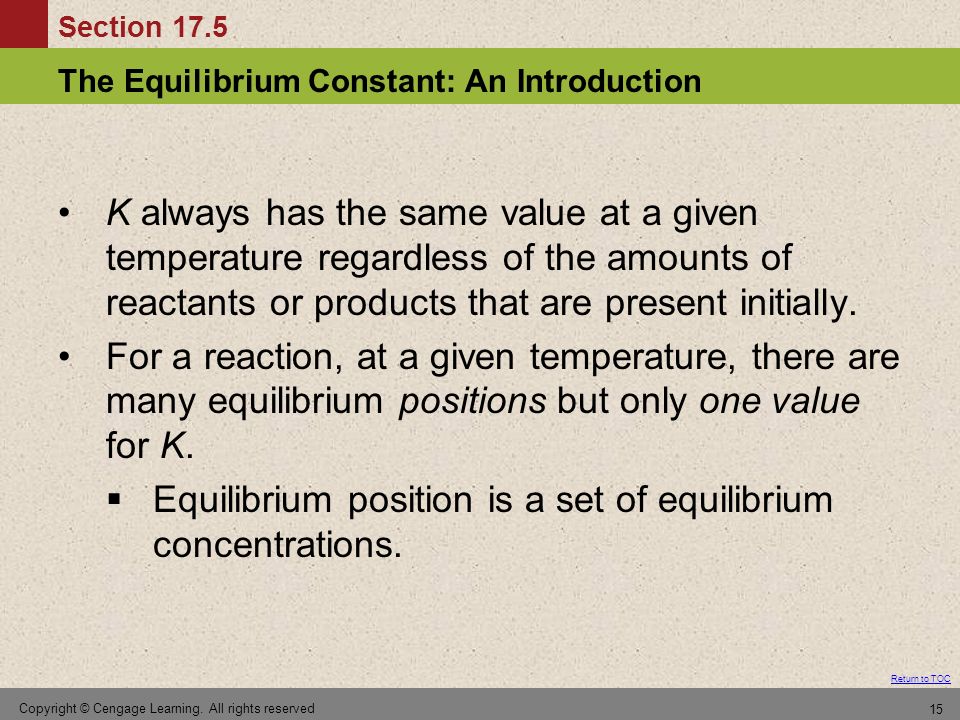 Section 17.5

The Equilibrium Constant: An Introduction

• K always has the same value at a given temperature regardless of the amounts of reactants or products that are present initially.

• For a reaction, at a given temperature, there are many equilibrium positions but only one value for K.

▪ Equilibrium position is a set of equilibrium concentrations.

Return to TOC

Copyright © Cengage Learning. All rights reserved

15